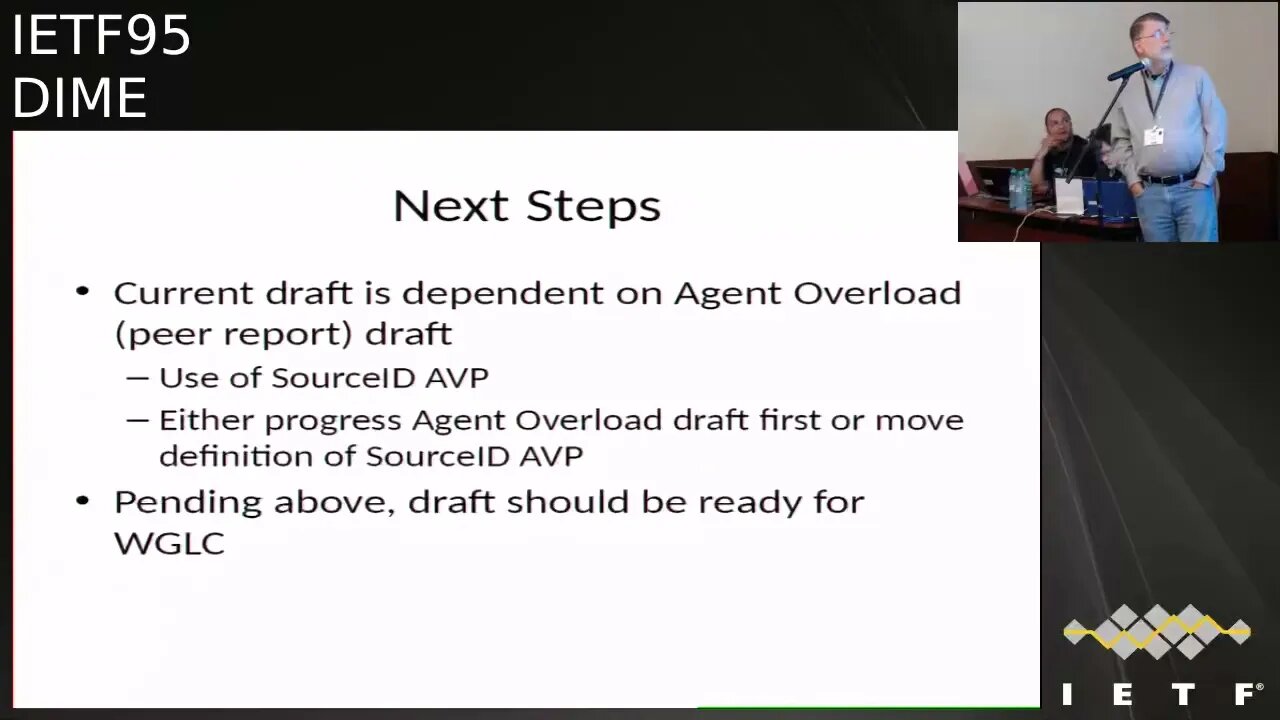 IETF95
DIME

Next Steps

• Current draft is dependent on Agent Overload (peer report) draft
– Use of SourceID AVP
– Either progress Agent Overload draft first or move definition of SourceID AVP
• Pending above, draft should be ready for WGLC

IETF®